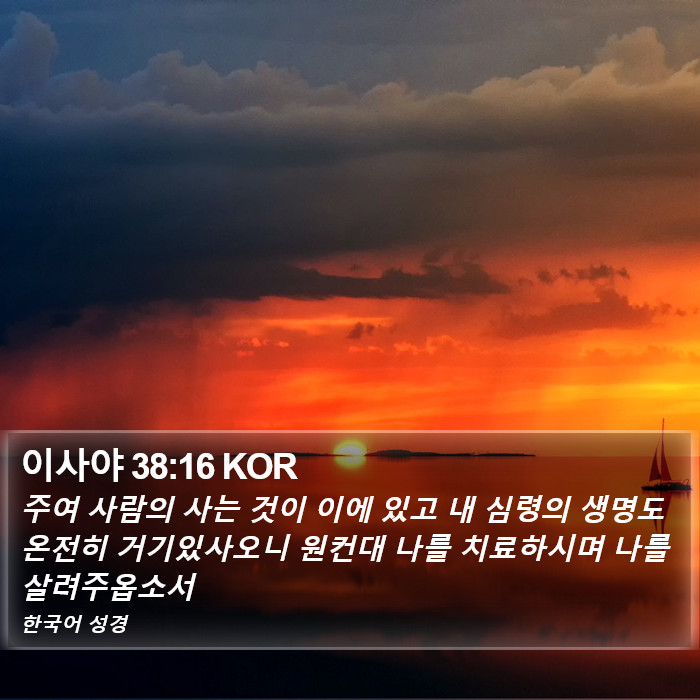 이사야 38:16 KOR

주여 사람의 사는 것이 이에 있고 내 심령의 생명도 온전히 거기있사오니 원컨대 나를 치료하시며 나를 살려주옵소서

한국어 성경